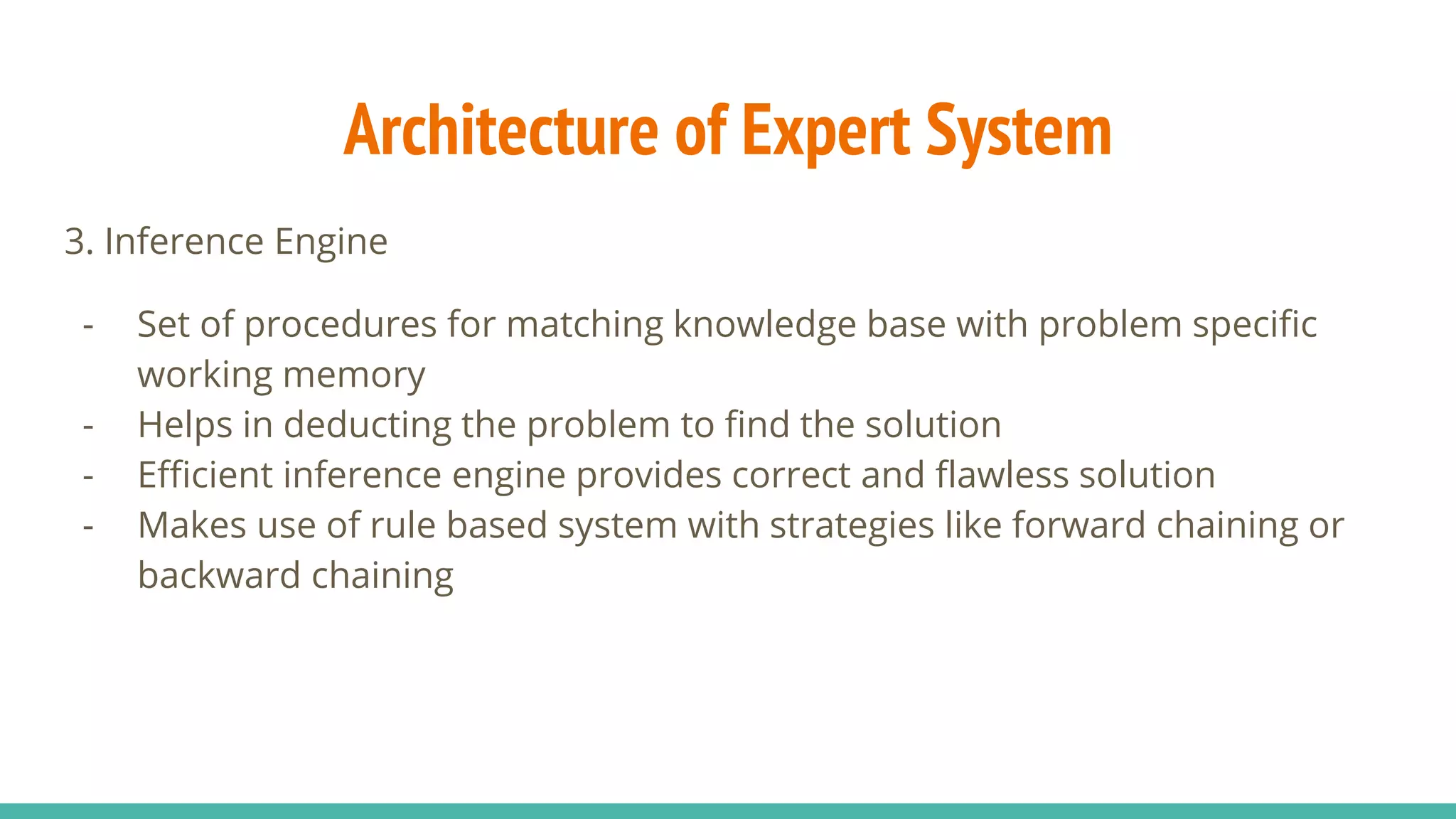 Architecture of Expert System

3. Inference Engine

- Set of procedures for matching knowledge base with problem specific working memory
- Helps in deducting the problem to find the solution
- Efficient inference engine provides correct and flawless solution
- Makes use of rule based system with strategies like forward chaining or backward chaining